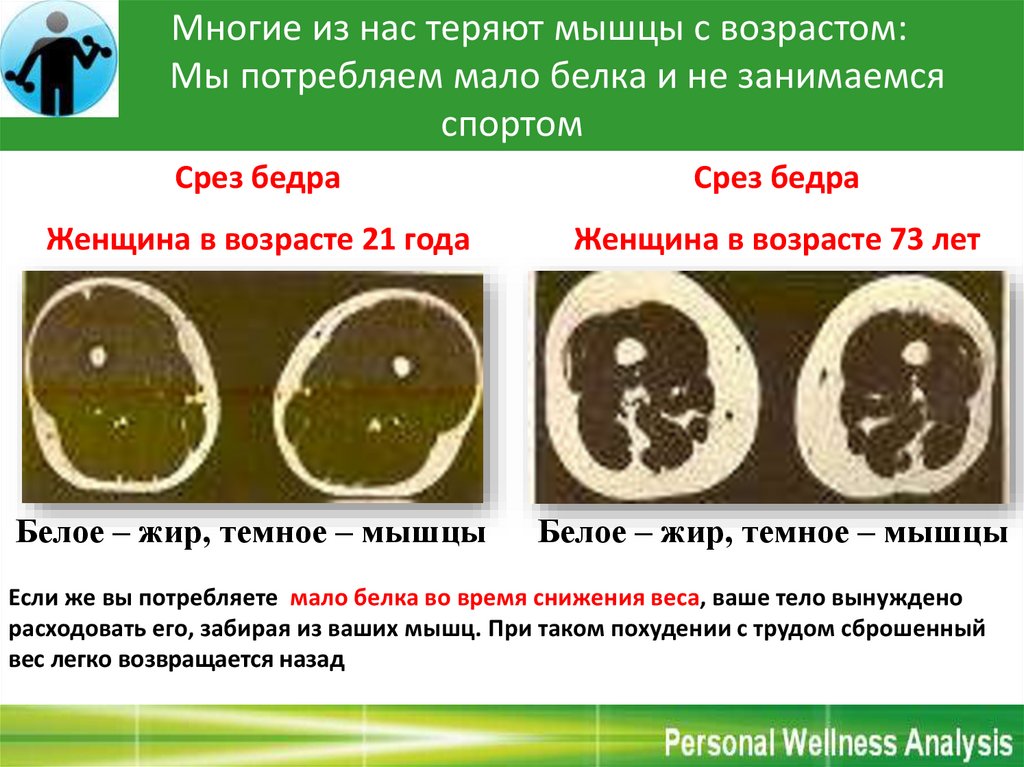 Многие из нас теряют мышцы с возрастом: Мы потребляем мало белка и не занимаемся спортом

Срез бедра

Женщина в возрасте 21 года

Белое – жир, темное – мышцы

Срез бедра

Женщина в возрасте 73 лет

Белое – жир, темное – мышцы

Если же вы потребляете мало белка во время снижения веса, ваше тело вынуждено расходовать его, забирая из ваших мышц. При таком похудении с трудом сброшенный вес легко возвращается назад

Personal Wellness Analysis